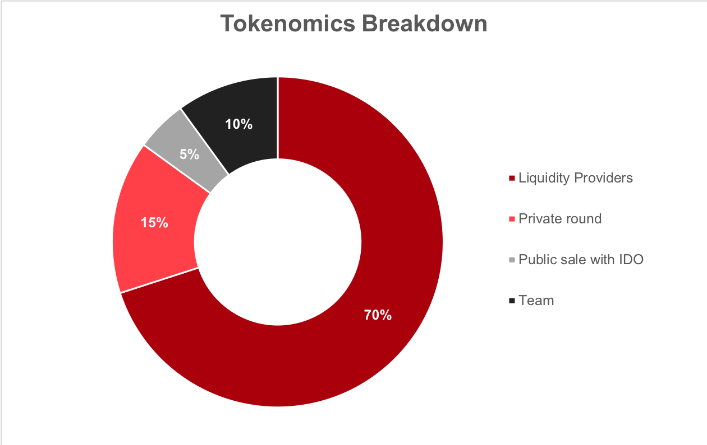 Tokenomics Breakdown

10%

5%

15%

70%

Liquidity Providers

Private round

Public sale with IDO

Team